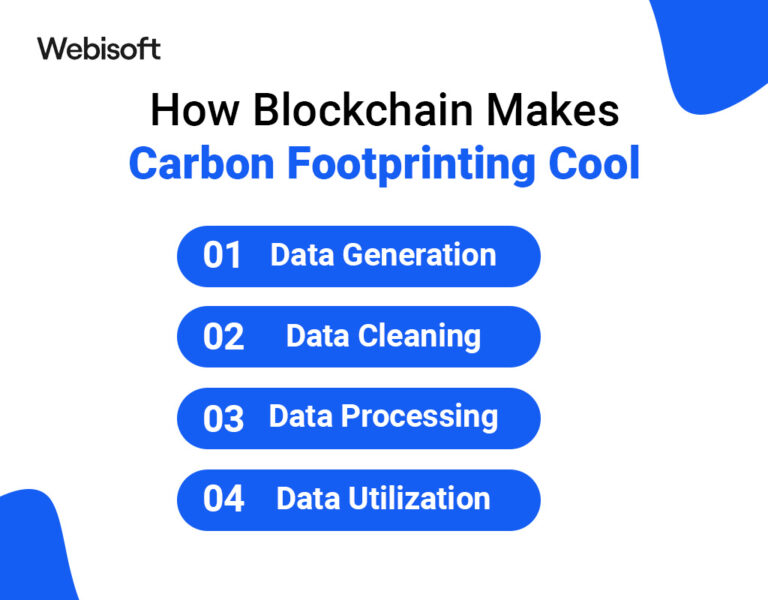 Webisoft

How Blockchain Makes
Carbon Footprinting Cool

01 Data Generation

02 Data Cleaning

03 Data Processing

04 Data Utilization